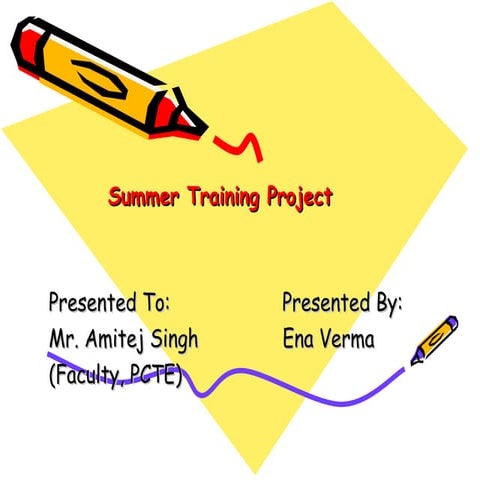 Summer Training Project

Presented To:
Mr. Amitej Singh
(Faculty, PCTE)

Presented By:
Ena Verma